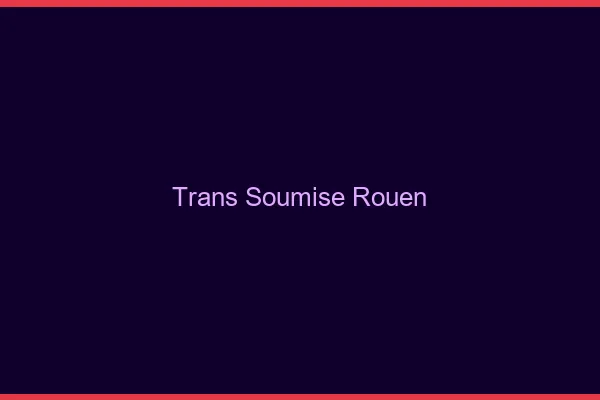 Trans Soumise Rouen